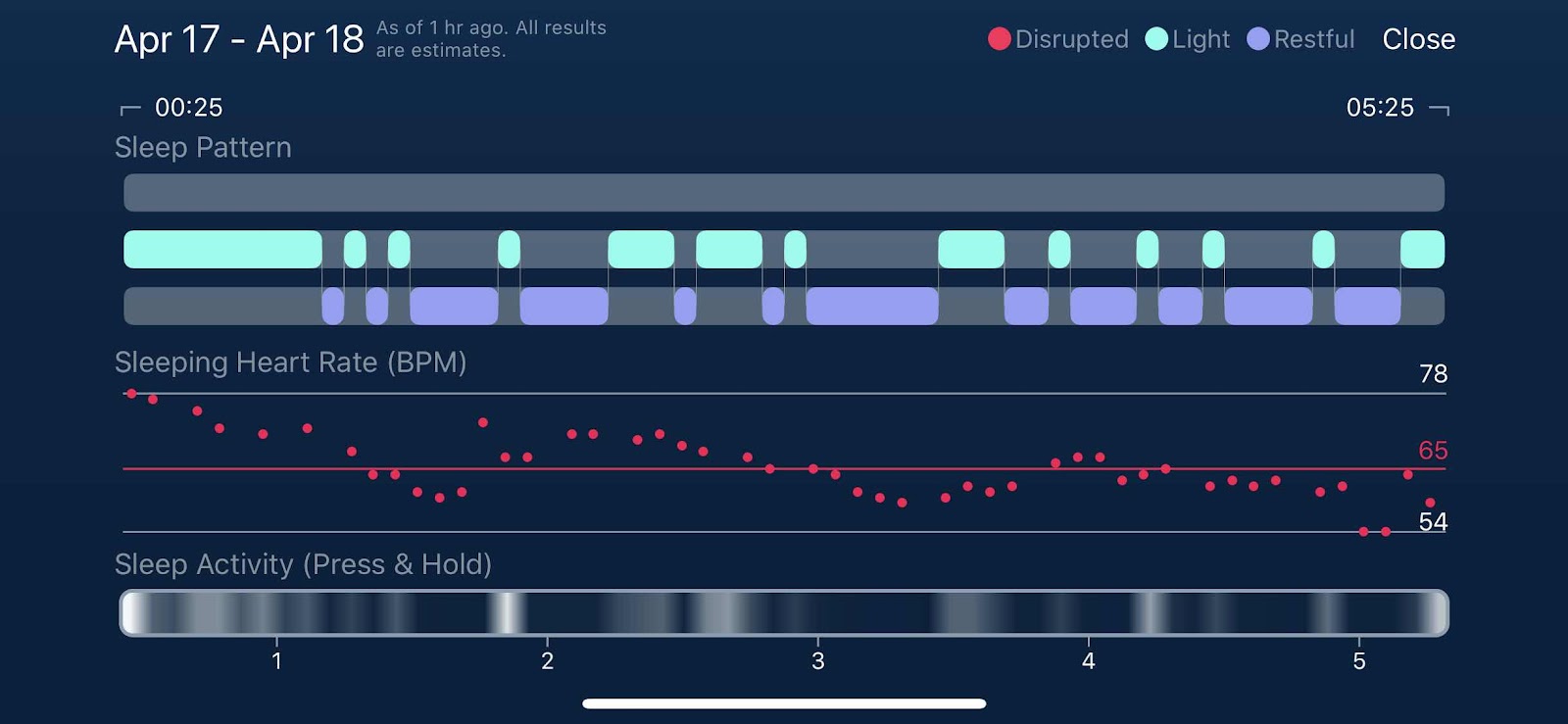 Apr 17 - Apr 18 As of 1 hr ago. All results are estimates.

Disrupted Light Restful Close

00:25

05:25

Sleep Pattern

Sleeping Heart Rate (BPM)

78

65

54

Sleep Activity (Press & Hold)

1 2 3 4 5